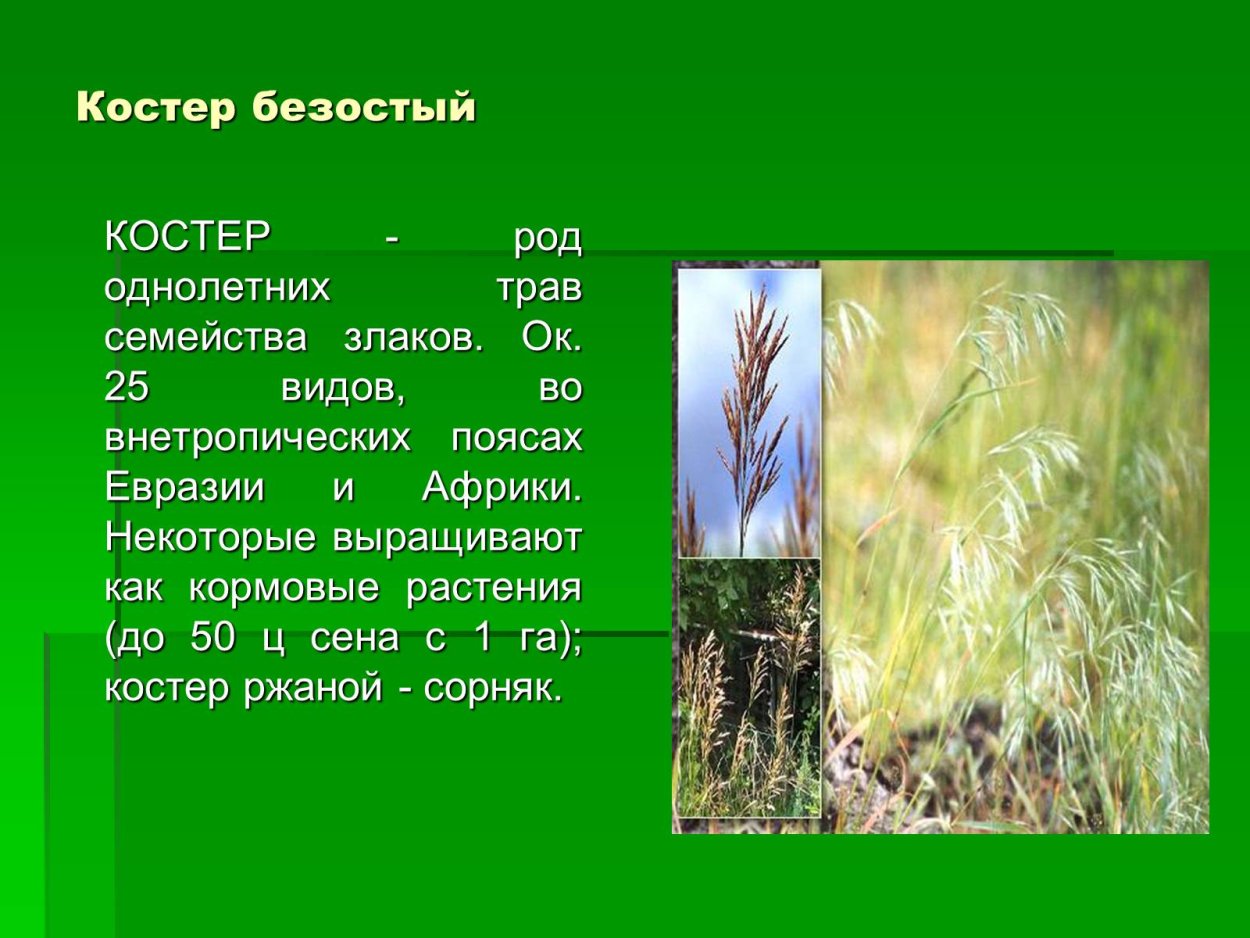 Костер безостый

КОСТЕР - род однолетних трав семейства злаков. Ок. 25 видов, во внетропических поясах Евразии и Африки. Некоторые выращивают как кормовые растения (до 50 ц сена с 1 га); костер ржаной - сорняк.